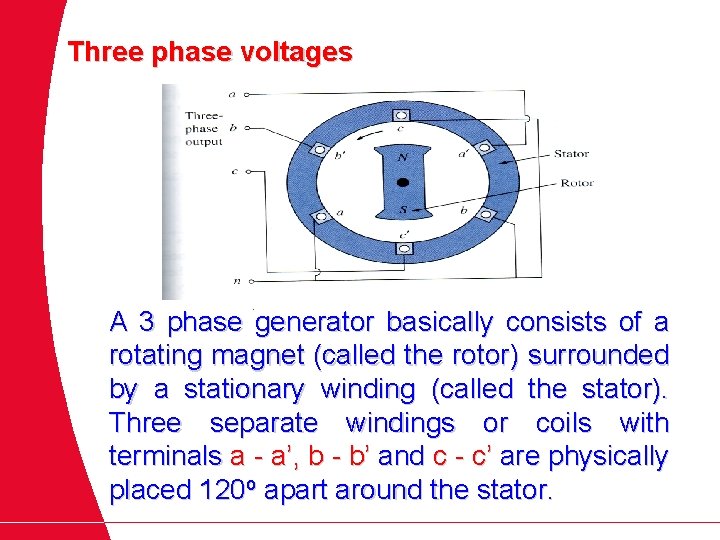 Three phase voltages

a
Three-phase output
b
c
n
c
b'
a'
N
S
a
b
c'
Stator
Rotor

A 3 phase generator basically consists of a rotating magnet (called the rotor) surrounded by a stationary winding (called the stator). Three separate windings or coils with terminals a - a', b - b' and c - c' are physically placed 120º apart around the stator.